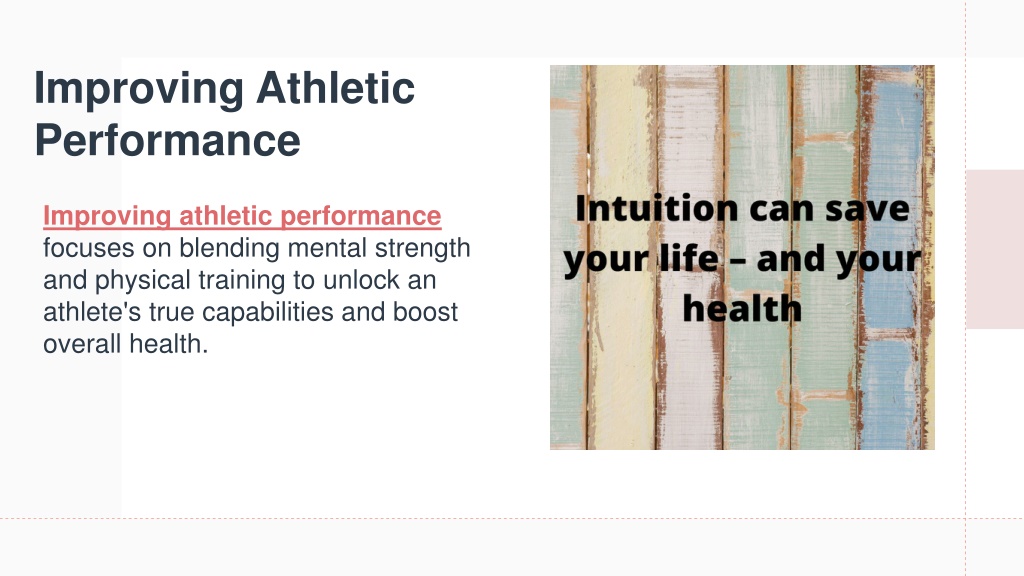 Improving Athletic Performance

Improving athletic performance focuses on blending mental strength and physical training to unlock an athlete's true capabilities and boost overall health.

Intuition can save your life – and your health